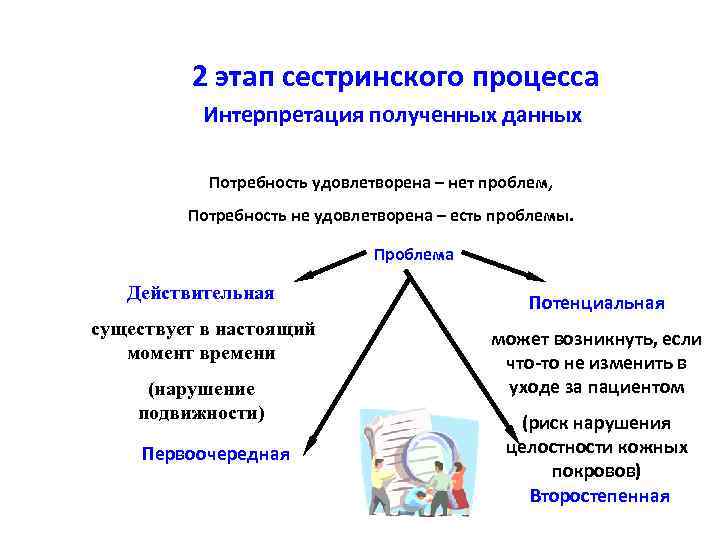 2 этап сестринского процесса

Интерпретация полученных данных

Потребность удовлетворена – нет проблем,

Потребность не удовлетворена – есть проблемы.

Проблема

Действительная

существует в настоящий момент времени

(нарушение подвижности)

Первоочередная

Потенциальная

может возникнуть, если что-то не изменить в уходе за пациентом

(риск нарушения целостности кожных покровов)

Второстепенная